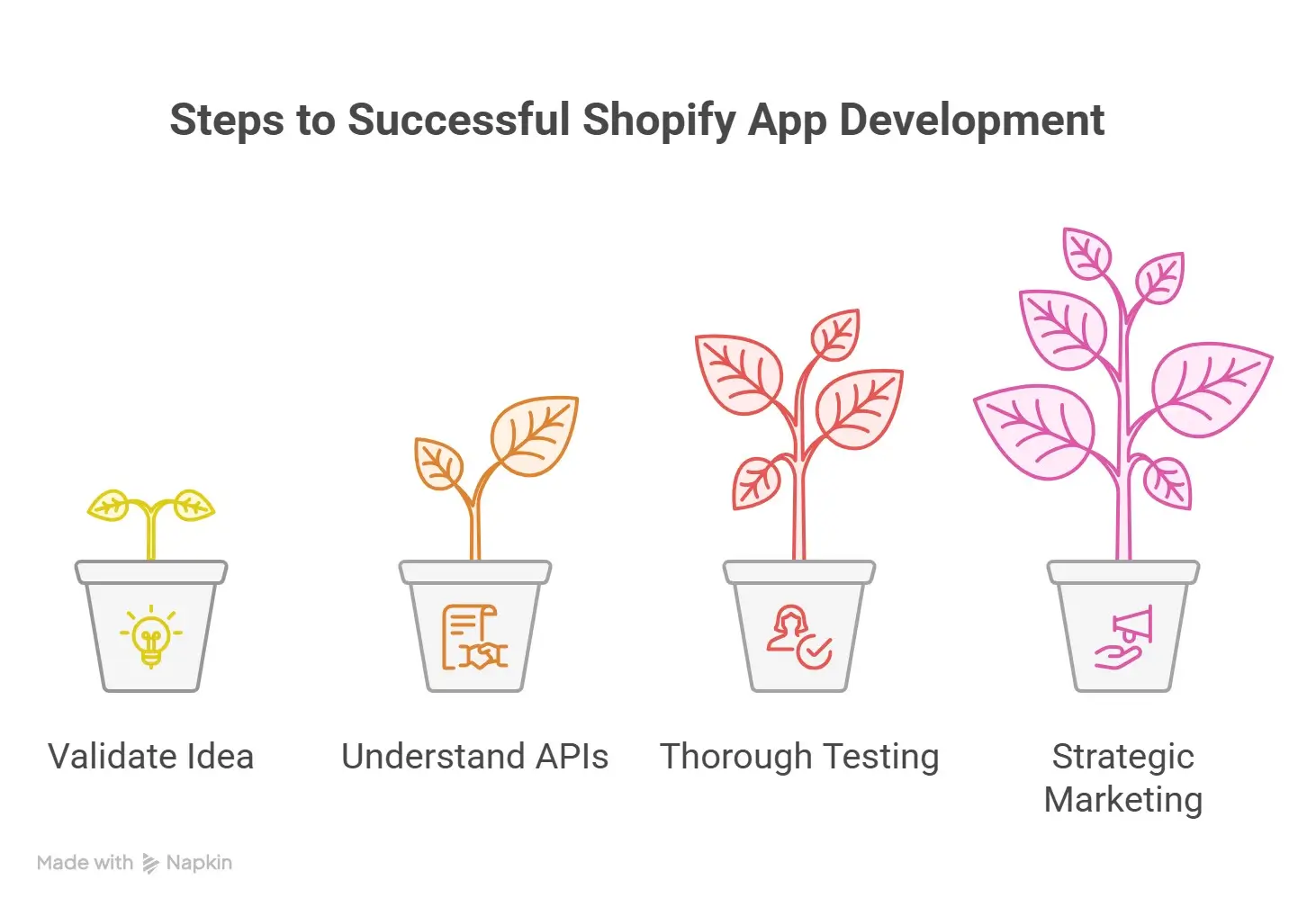 Steps to Successful Shopify App Development

Validate Idea

Understand APIs

Thorough Testing

Strategic Marketing

Made with Napkin